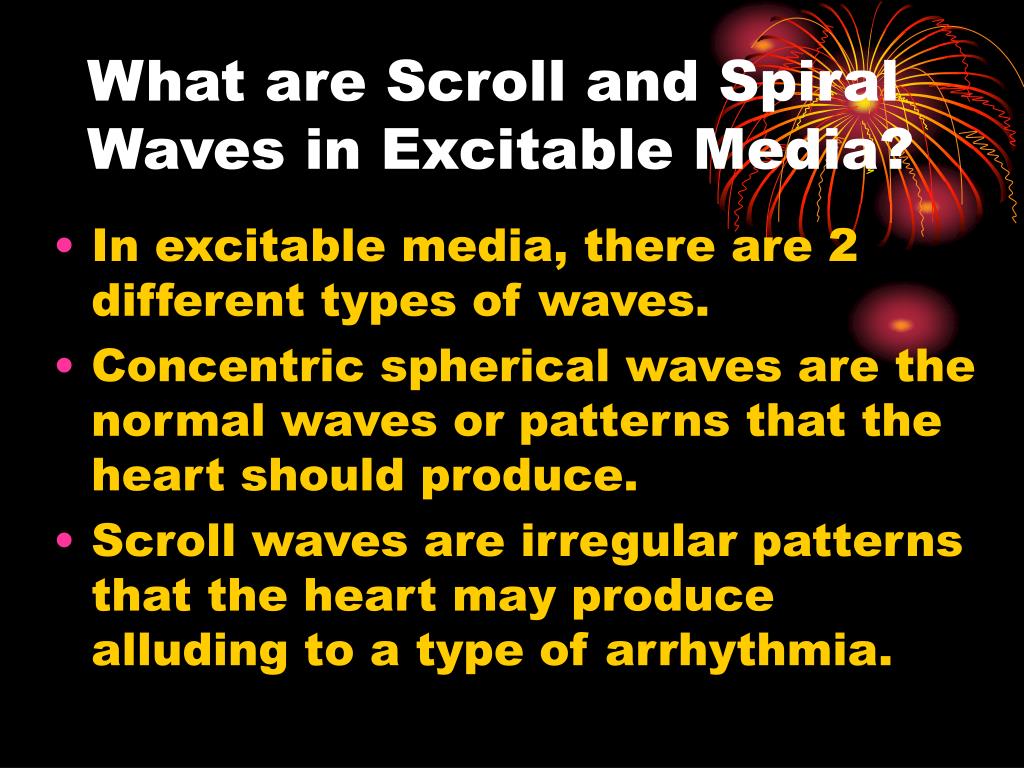 What are Scroll and Spiral Waves in Excitable Media?

• In excitable media, there are 2 different types of waves.
• Concentric spherical waves are the normal waves or patterns that the heart should produce.
• Scroll waves are irregular patterns that the heart may produce alluding to a type of arrhythmia.